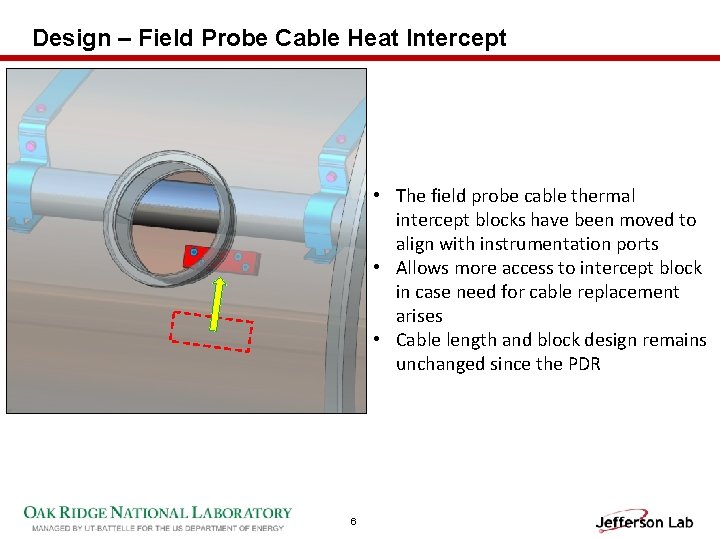 Design – Field Probe Cable Heat Intercept

• The field probe cable thermal intercept blocks have been moved to align with instrumentation ports
• Allows more access to intercept block in case need for cable replacement arises
• Cable length and block design remains unchanged since the PDR

OAK RIDGE NATIONAL LABORATORY
MANAGED BY UT-BATTELLE FOR THE US DEPARTMENT OF ENERGY

6

Jefferson Lab